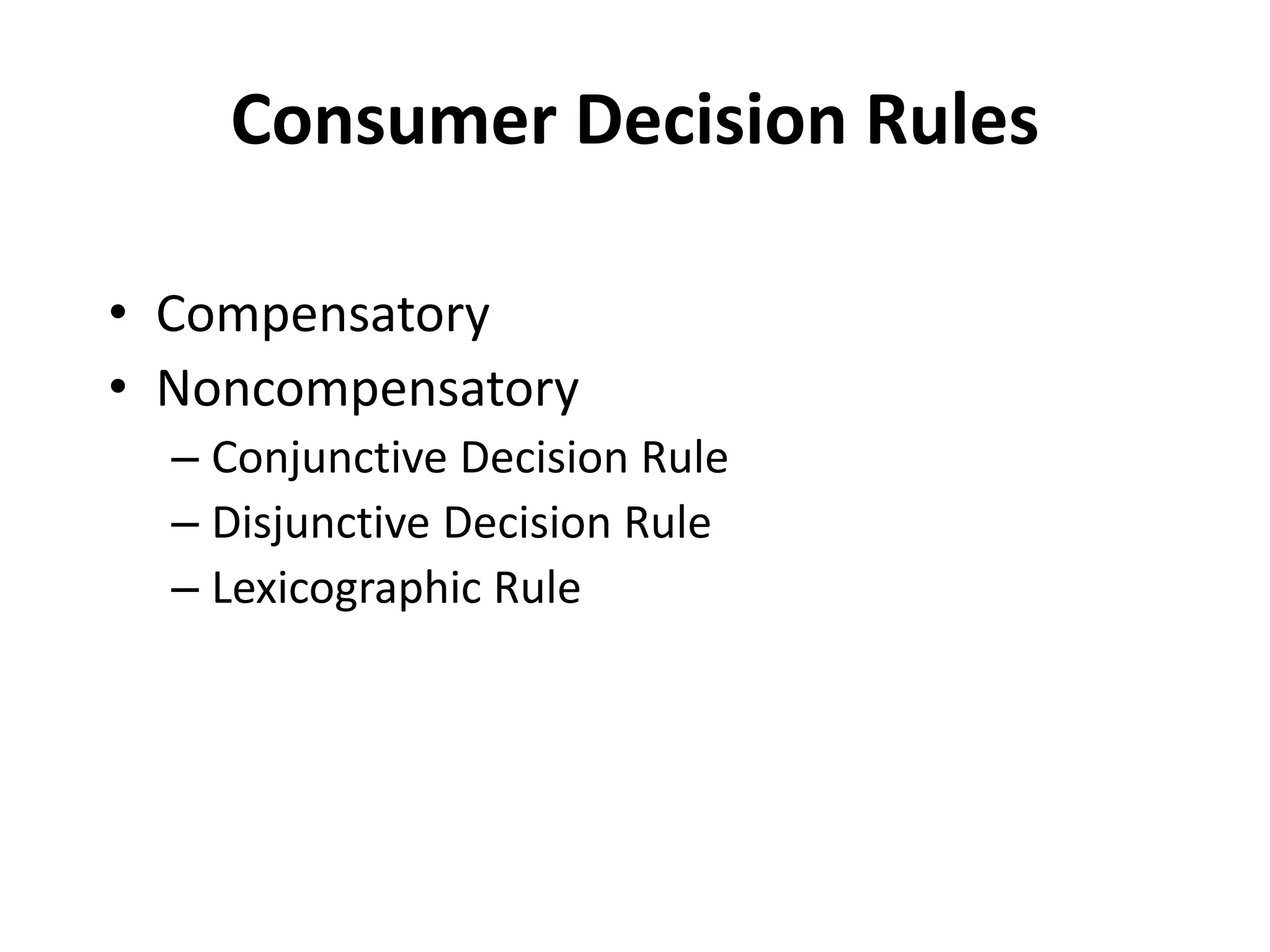 Consumer Decision Rules

• Compensatory
• Noncompensatory
– Conjunctive Decision Rule
– Disjunctive Decision Rule
– Lexicographic Rule